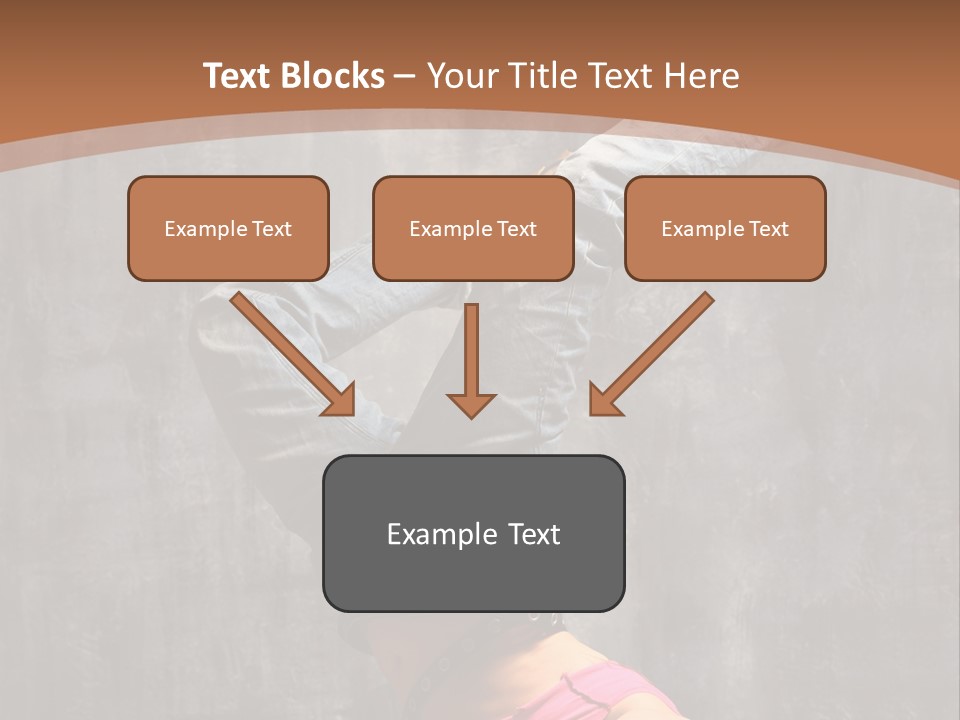 Text Blocks – Your Title Text Here

Example Text

Example Text

Example Text

Example Text